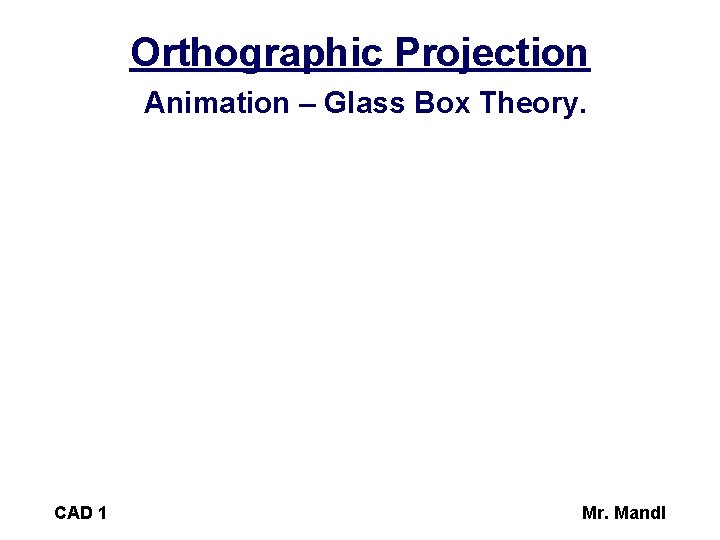 Orthographic Projection

Animation – Glass Box Theory.

CAD 1

Mr. Mandl